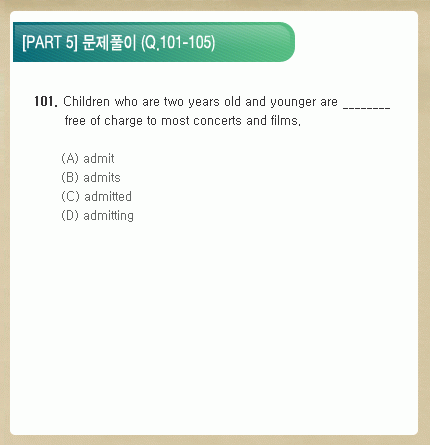 [PART 5] 문제풀이 (Q.101-105)

101. Children who are two years old and younger are ________ free of charge to most concerts and films.

(A) admit
(B) admits
(C) admitted
(D) admitting